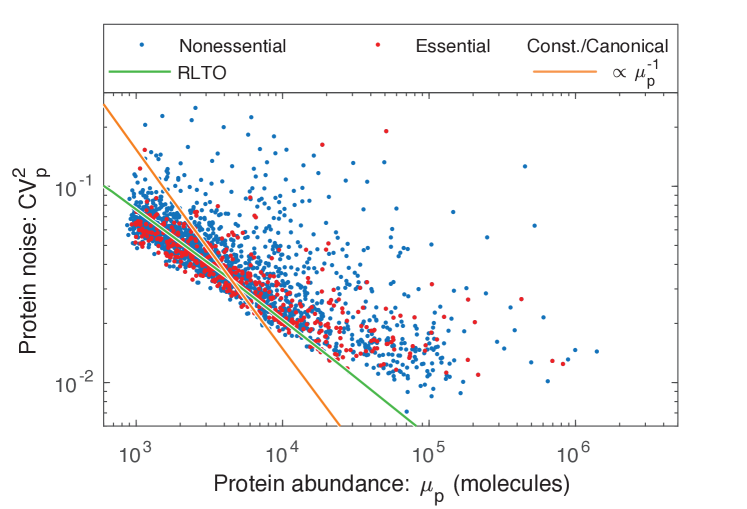 Nonessential
Essential
Const./Canonical
RLTO
$\propto \mu_p^{-1}$

Protein noise: $CV_p^2$

$10^{-1}$
$10^{-2}$

$10^3$
$10^4$
$10^5$
$10^6$

Protein abundance: $\mu_p$ (molecules)